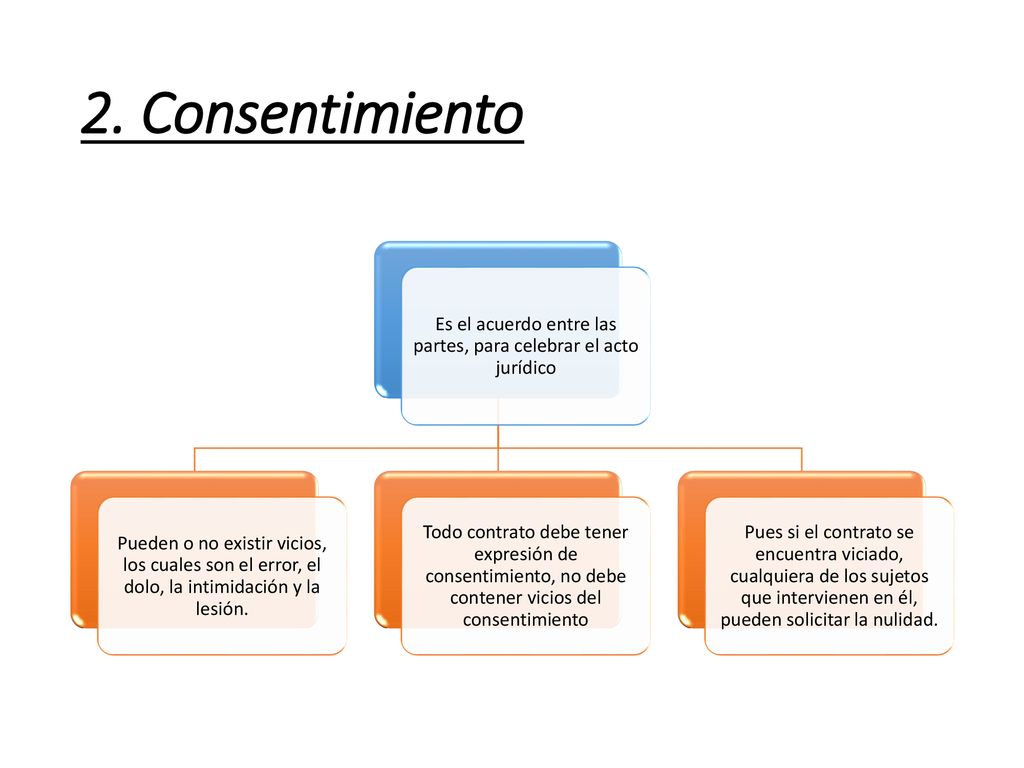 2. Consentimiento

Es el acuerdo entre las partes, para celebrar el acto jurídico

Pueden o no existir vicios, los cuales son el error, el dolo, la intimidación y la lesión.

Todo contrato debe tener expresión de consentimiento, no debe contener vicios del consentimiento

Pues si el contrato se encuentra viciado, cualquiera de los sujetos que intervienen en él, pueden solicitar la nulidad.